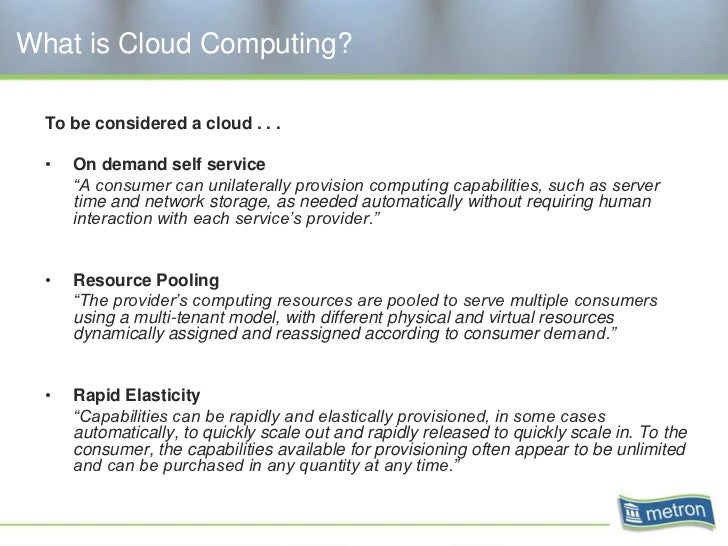 What is Cloud Computing?

To be considered a cloud . . .

• On demand self service
“A consumer can unilaterally provision computing capabilities, such as server time and network storage, as needed automatically without requiring human interaction with each service’s provider.”

• Resource Pooling
“The provider’s computing resources are pooled to serve multiple consumers using a multi-tenant model, with different physical and virtual resources dynamically assigned and reassigned according to consumer demand.”

• Rapid Elasticity
“Capabilities can be rapidly and elastically provisioned, in some cases automatically, to quickly scale out and rapidly released to quickly scale in. To the consumer, the capabilities available for provisioning often appear to be unlimited and can be purchased in any quantity at any time.”

metron